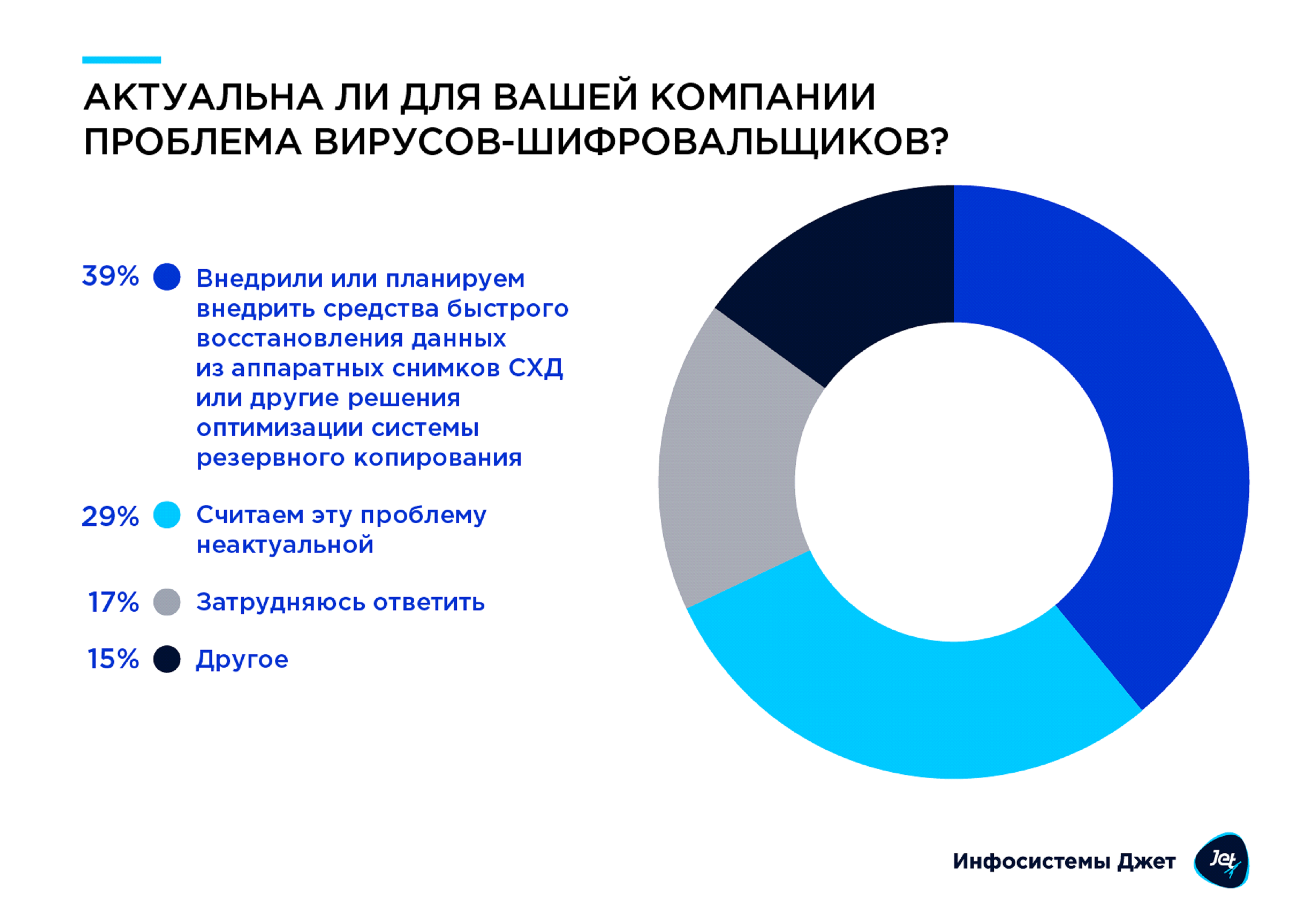 АКТУАЛЬНА ЛИ ДЛЯ ВАШЕЙ КОМПАНИИ ПРОБЛЕМА ВИРУСОВ-ШИФРОВАЛЬЩИКОВ?

39% Внедрили или планируем внедрить средства быстрого восстановления данных из аппаратных снимков СХД или другие решения оптимизации системы резервного копирования

29% Считаем эту проблему неактуальной

17% Затрудняюсь ответить

15% Другое

Инфосистемы Джет

Jet